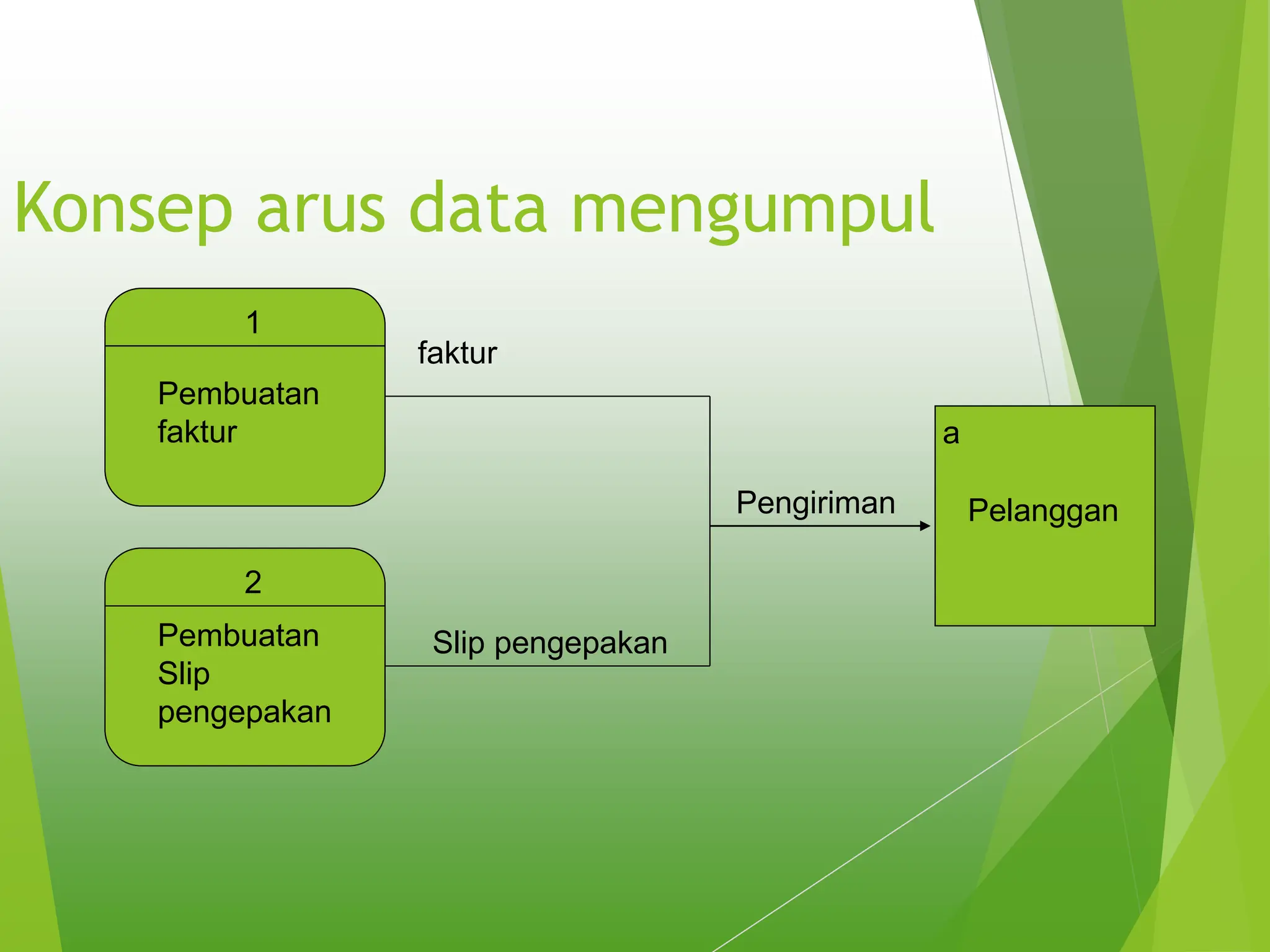 Konsep arus data mengumpul

1

Pembuatan faktur

faktur

2

Pembuatan Slip pengepakan

Slip pengepakan

Pengiriman

a

Pelanggan